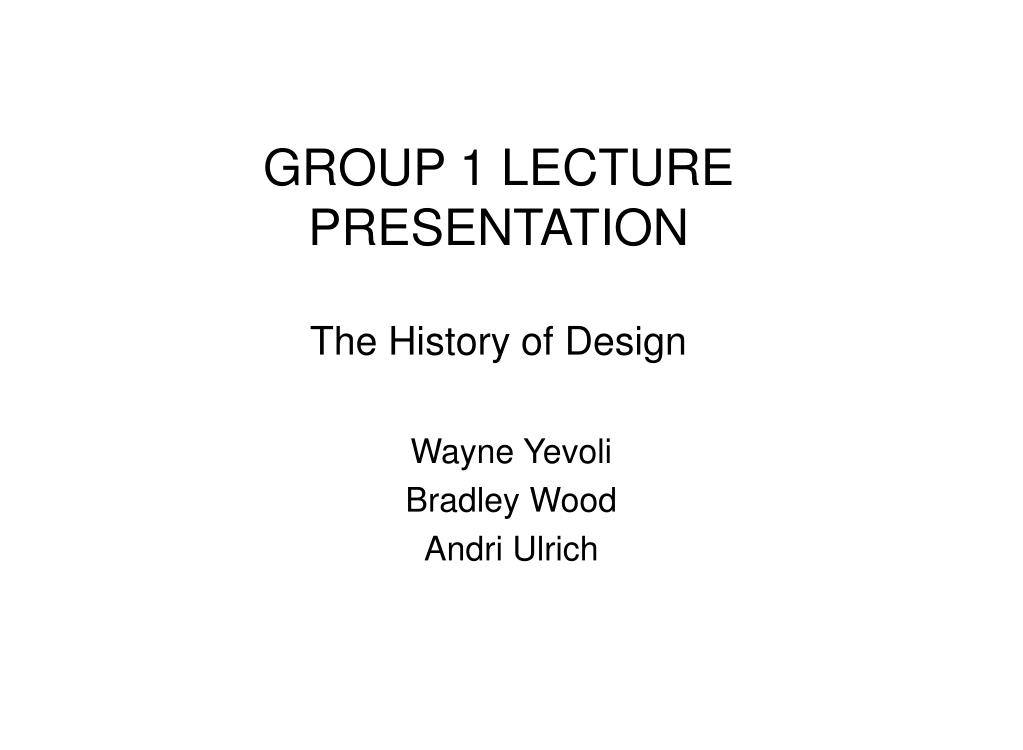 GROUP 1 LECTURE PRESENTATION

The History of Design

Wayne Yevoli
Bradley Wood
Andri Ulrich